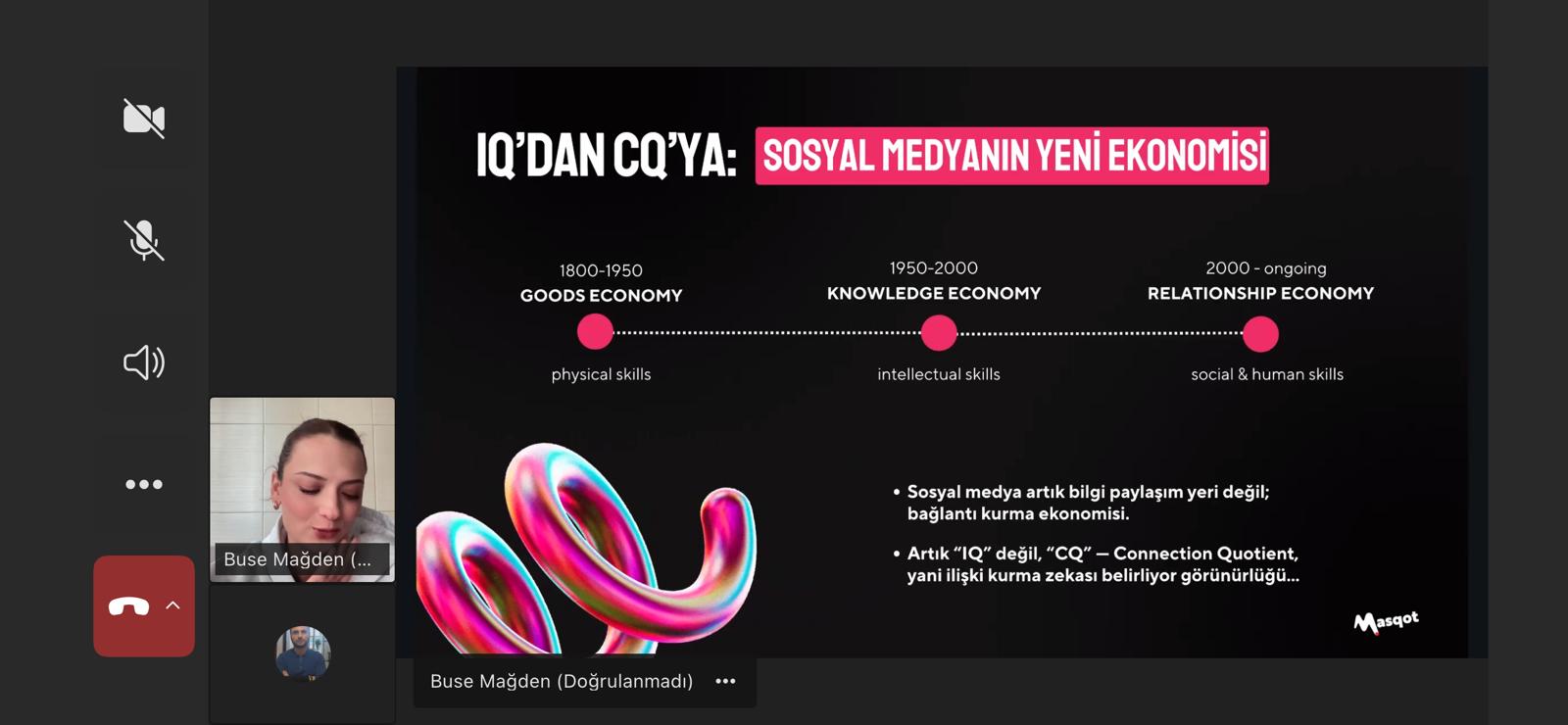 IQ'DAN CQ'YA: SOSYAL MEDYANIN YENİ EKONOMİSİ

1800-1950
GOODS ECONOMY
physical skills

1950-2000
KNOWLEDGE ECONOMY
intellectual skills

2000 - ongoing
RELATIONSHIP ECONOMY
social & human skills

• Sosyal medya artık bilgi paylaşım yeri değil; bağlantı kurma ekonomisi.

• Artık "IQ" değil, "CQ" — Connection Quotient, yani ilişki kurma zekası belirliyor görünürlüğü...

Masqot

Buse Mağden (...

Buse Mağden (Doğrulanmadı) •••